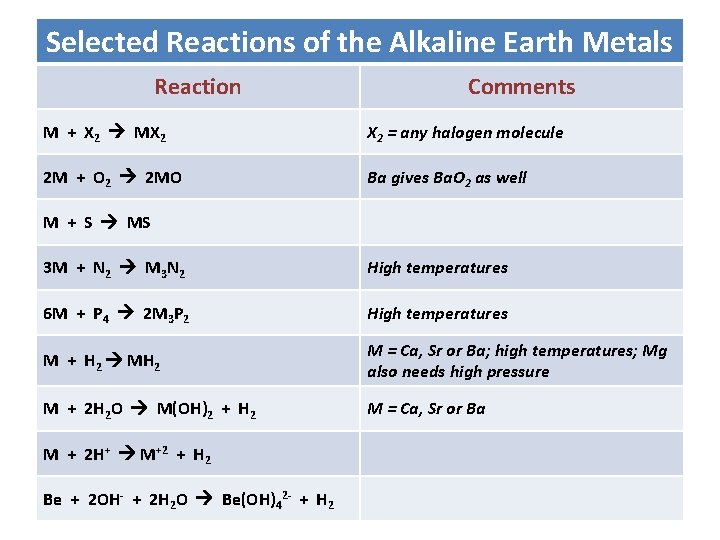 Selected Reactions of the Alkaline Earth Metals

| Reaction | Comments |
|---|---|
| $M + X_2 \rightarrow MX_2$ | $X_2$ = any halogen molecule |
| $2M + O_2 \rightarrow 2MO$ | Ba gives $BaO_2$ as well |
| $M + S \rightarrow MS$ | |
| $3M + N_2 \rightarrow M_3N_2$ | High temperatures |
| $6M + P_4 \rightarrow 2M_3P_2$ | High temperatures |
| $M + H_2 \rightarrow MH_2$ | M = Ca, Sr or Ba; high temperatures; Mg also needs high pressure |
| $M + 2H_2O \rightarrow M(OH)_2 + H_2$ | M = Ca, Sr or Ba |
| $M + 2H^+ \rightarrow M^{+2} + H_2$ | |
| $Be + 2OH^- + 2H_2O \rightarrow Be(OH)_4^{2-} + H_2$ | |